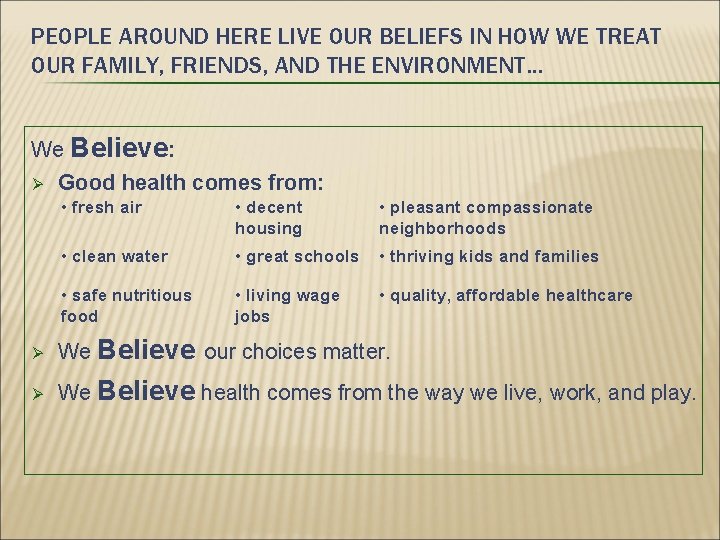 PEOPLE AROUND HERE LIVE OUR BELIEFS IN HOW WE TREAT OUR FAMILY, FRIENDS, AND THE ENVIRONMENT…

We Believe:

➢ Good health comes from:

• fresh air

• clean water

• safe nutritious food

• decent housing

• great schools

• living wage jobs

• pleasant compassionate neighborhoods

• thriving kids and families

• quality, affordable healthcare

➢ We Believe our choices matter.

➢ We Believe health comes from the way we live, work, and play.